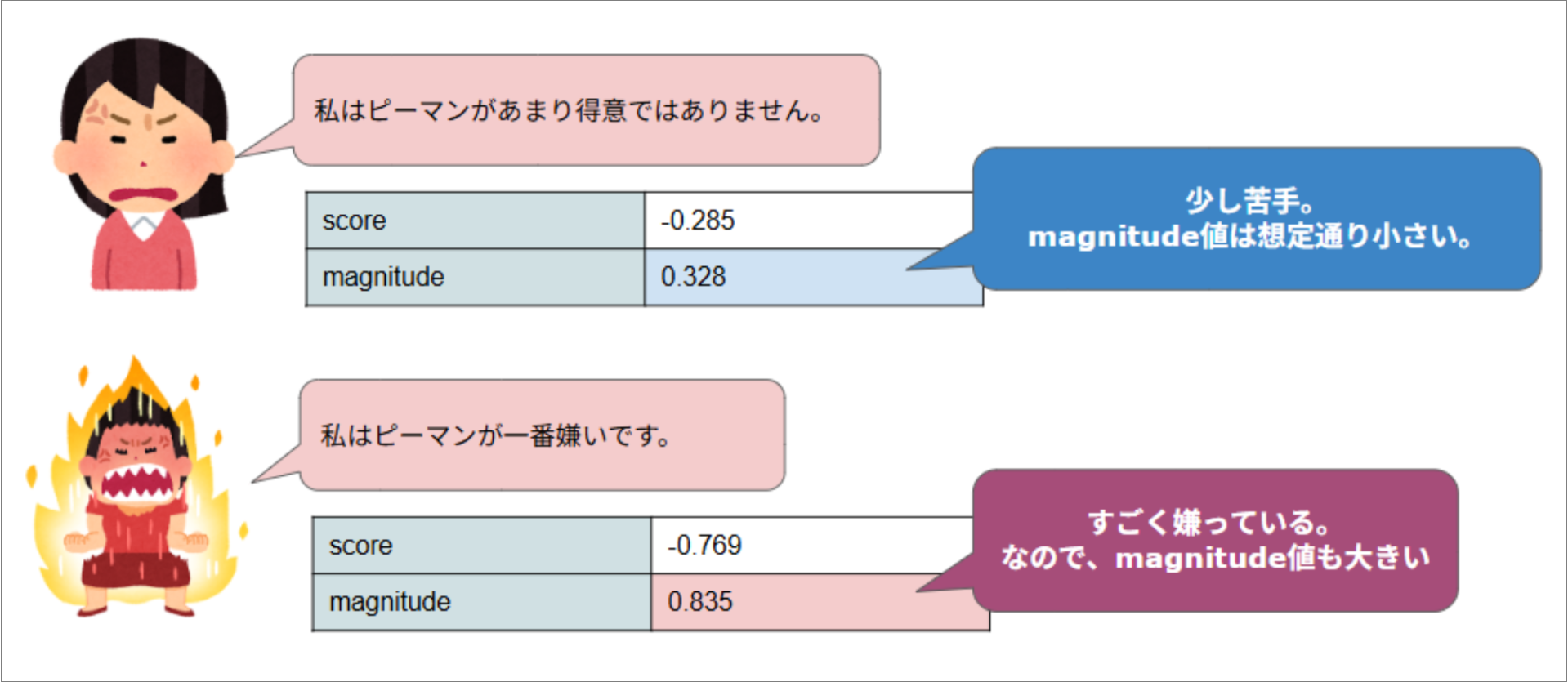 私はピーマンがあまり得意ではありません。

| score | -0.285 |
|---|---|
| magnitude | 0.328 |

少し苦手。
magnitude値は想定通り小さい。

私はピーマンが一番嫌いです。

| score | -0.769 |
|---|---|
| magnitude | 0.835 |

すごく嫌っている。
なので、magnitude値も大きい